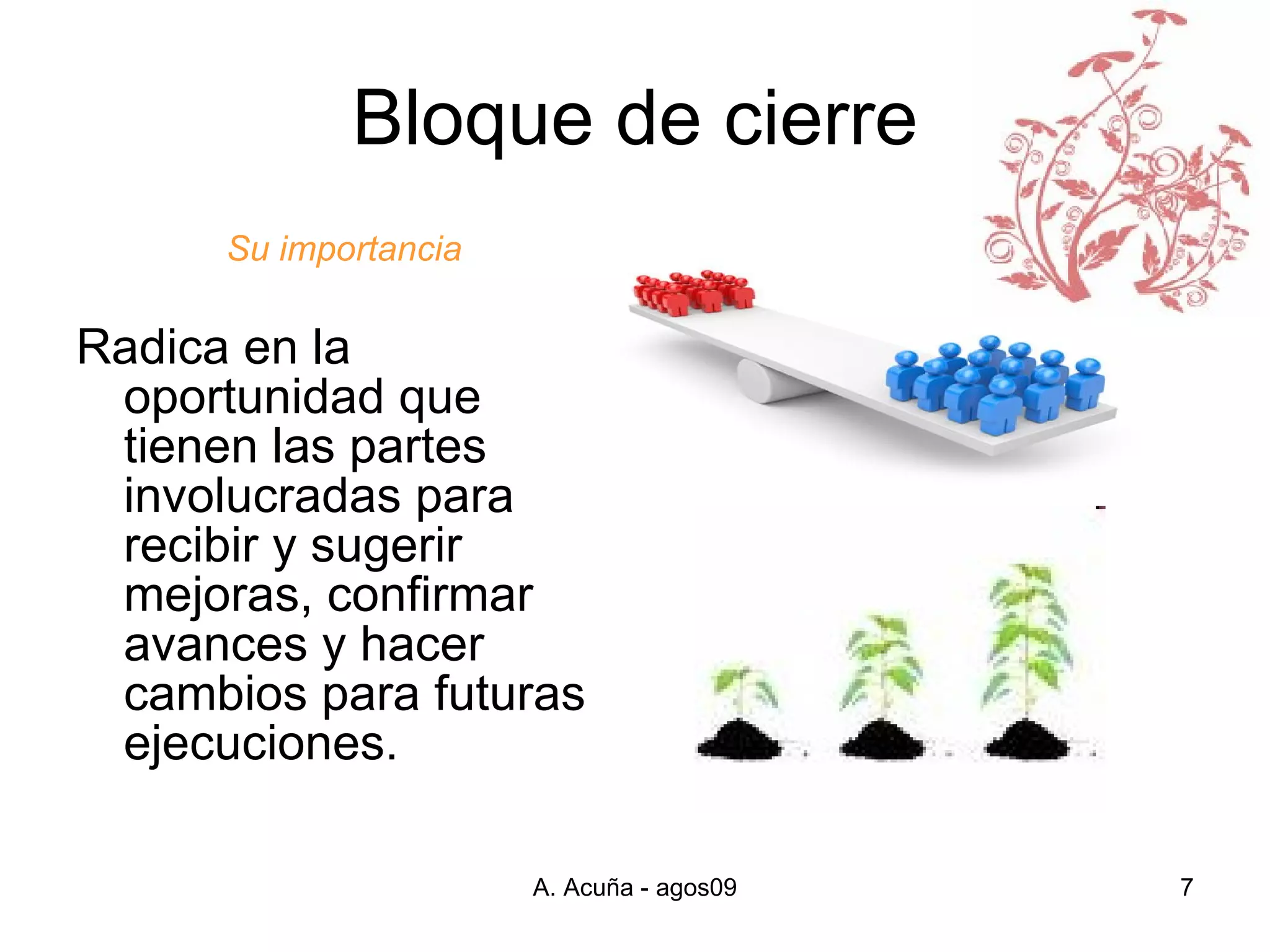 Bloque de cierre

Su importancia

Radica en la oportunidad que tienen las partes involucradas para recibir y sugerir mejoras, confirmar avances y hacer cambios para futuras ejecuciones.

A. Acuña - agos09

7